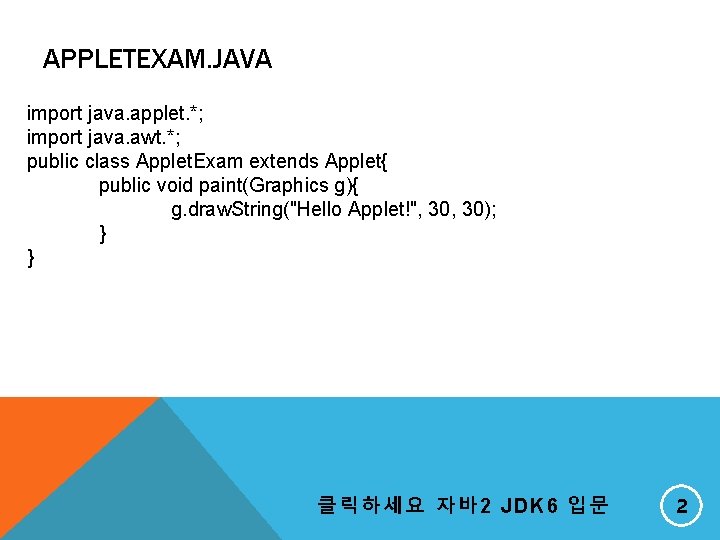 APPLETEXAM.JAVA

import java.applet.*;
import java.awt.*;
public class AppletExam extends Applet{
public void paint(Graphics g){
g.drawString("Hello Applet!", 30, 30);
}
}

클릭하세요 자바2 JDK6 입문

2